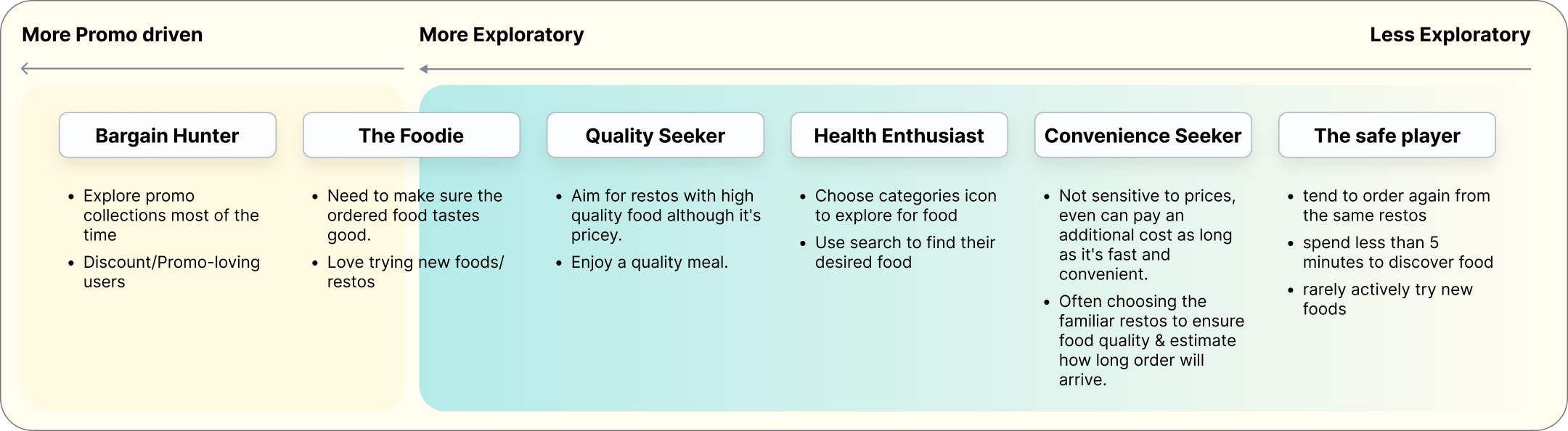 More Promo driven

More Exploratory

Less Exploratory

Bargain Hunter

- Explore promo collections most of the time
- Discount/Promo-loving users

The Foodie

- Need to make sure the ordered food tastes good.
- Love trying new foods/ restos

Quality Seeker

- Aim for restos with high quality food although it's pricey.
- Enjoy a quality meal.

Health Enthusiast

- Choose categories icon to explore for food
- Use search to find their desired food

Convenience Seeker

- Not sensitive to prices, even can pay an additional cost as long as it's fast and convenient.
- Often choosing the familiar restos to ensure food quality & estimate how long order will arrive.

The safe player

- tend to order again from the same restos
- spend less than 5 minutes to discover food
- rarely actively try new foods